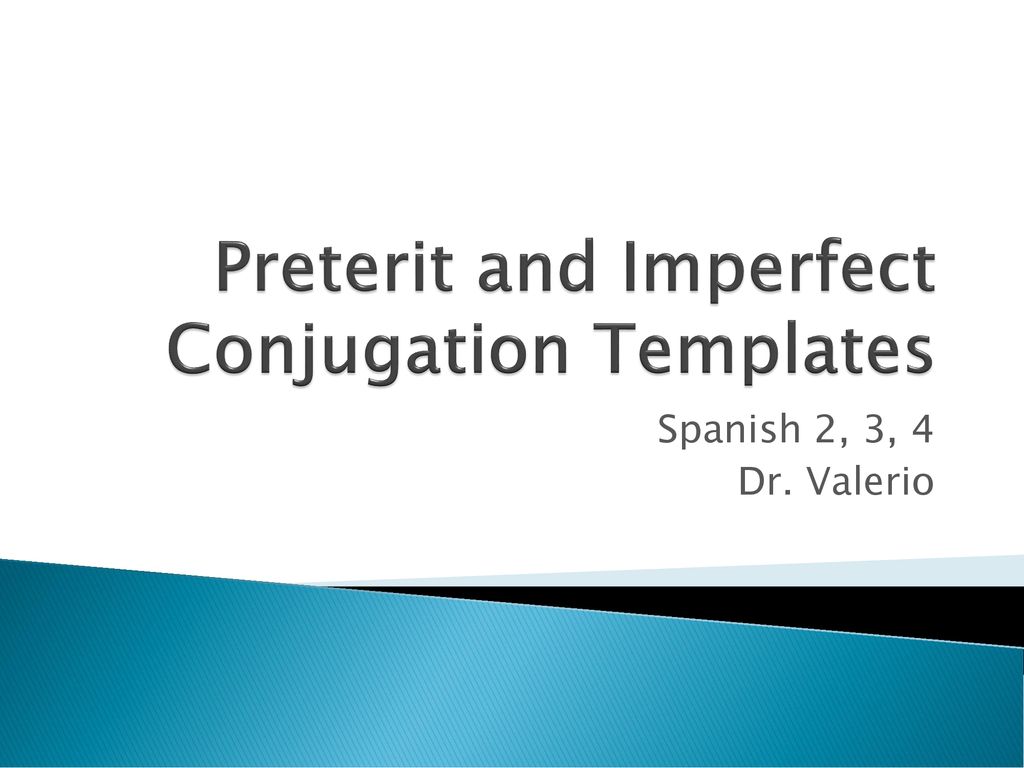 Preterit and Imperfect Conjugation Templates

Spanish 2, 3, 4
Dr. Valerio